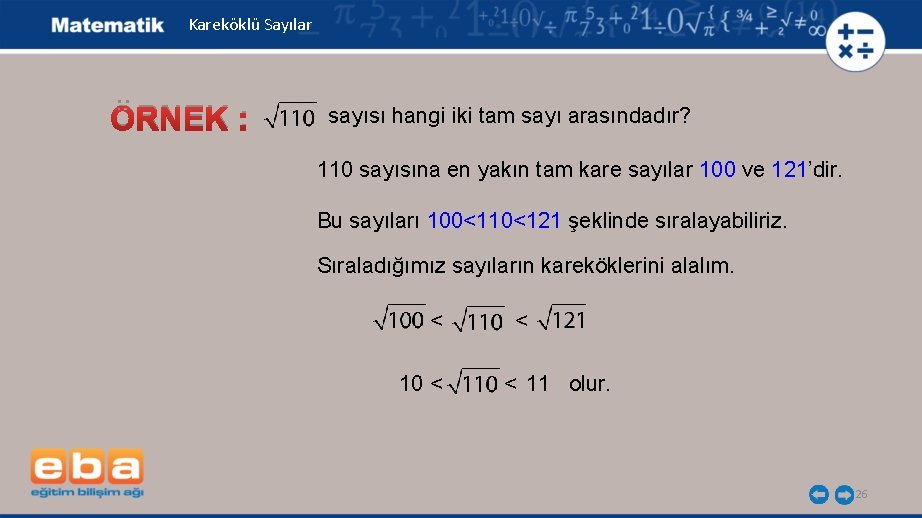 Matematik Kareköklü Sayılar

ÖRNEK : $\sqrt{110}$ sayısı hangi iki tam sayı arasındadır?

110 sayısına en yakın tam kare sayılar 100 ve 121'dir.

Bu sayıları 100<110<121 şeklinde sıralayabiliriz.

Sıraladığımız sayıların kareköklerini alalım.

$\sqrt{100} < \sqrt{110} < \sqrt{121}$

$10 < \sqrt{110} < 11$ olur.

eba
eğitim bilişim ağı

26